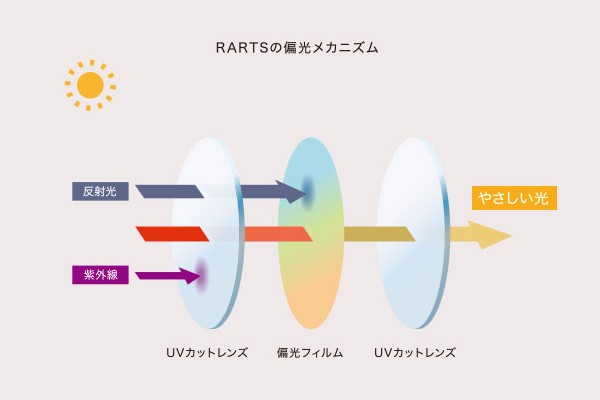 RARTSの偏光メカニズム

反射光

紫外線

やさしい光

UVカットレンズ

偏光フィルム

UVカットレンズ